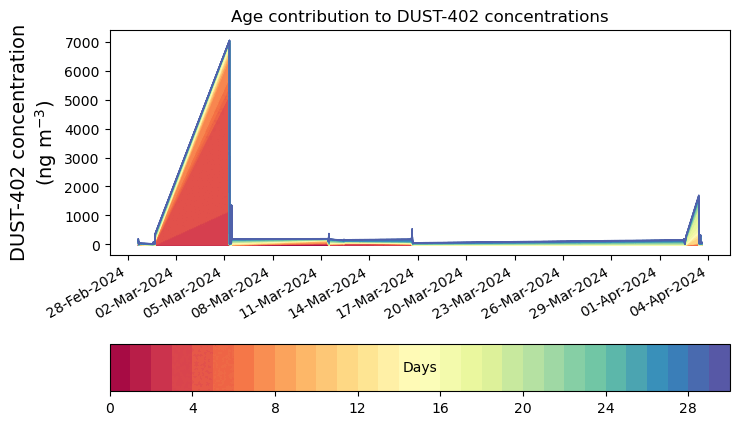 Age contribution to DUST-402 concentrations

DUST-402 concentration (ng m$^{-3}$)

7000
6000
5000
4000
3000
2000
1000
0

28-Feb-2024
02-Mar-2024
05-Mar-2024
08-Mar-2024
11-Mar-2024
14-Mar-2024
17-Mar-2024
20-Mar-2024
23-Mar-2024
26-Mar-2024
29-Mar-2024
01-Apr-2024
04-Apr-2024

Days

0
4
8
12
16
20
24
28